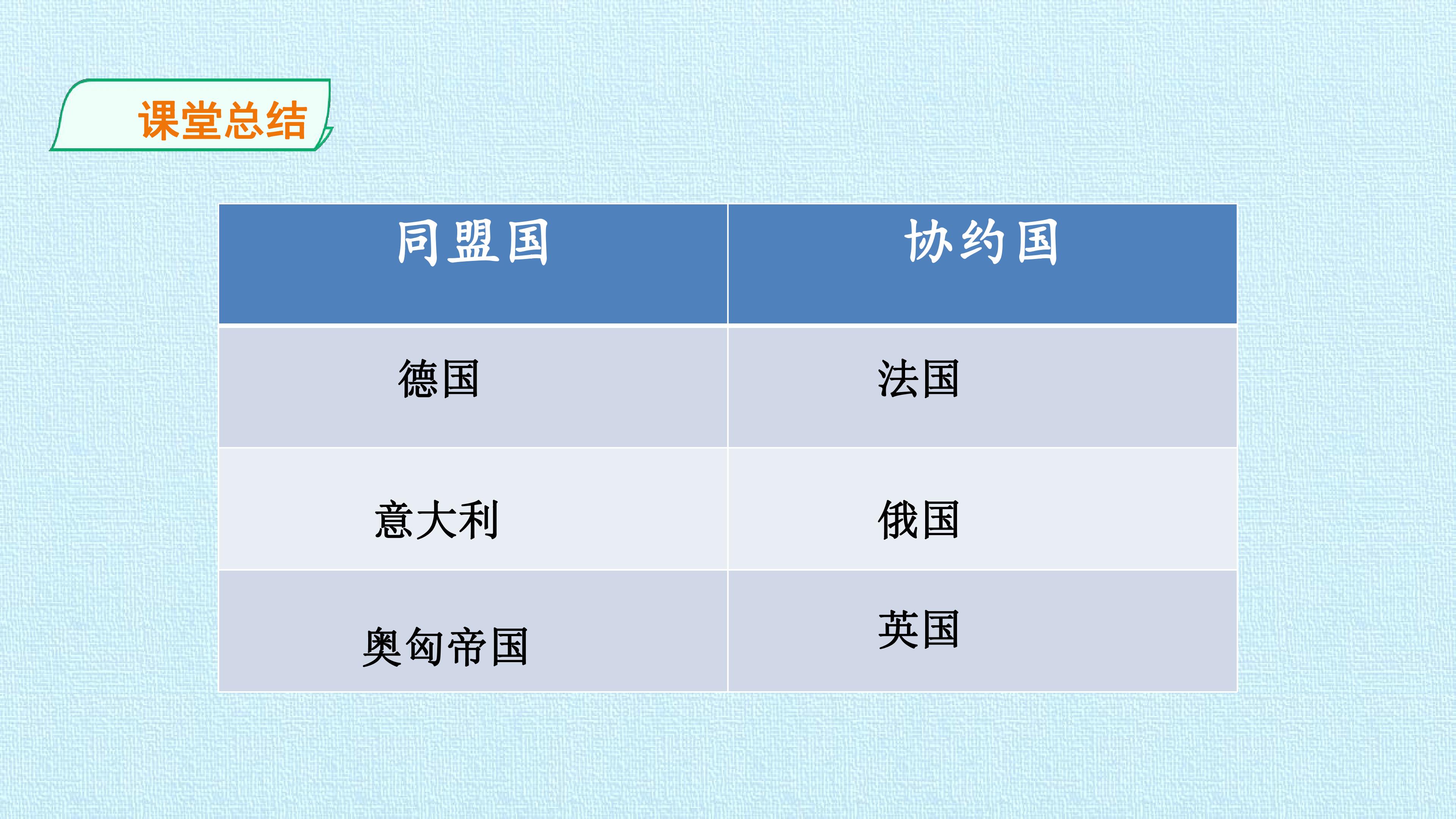 课堂总结

| 同盟国 | 协约国 |
|---|---|
| 德国 | 法国 |
| 意大利 | 俄国 |
| 奥匈帝国 | 英国 |